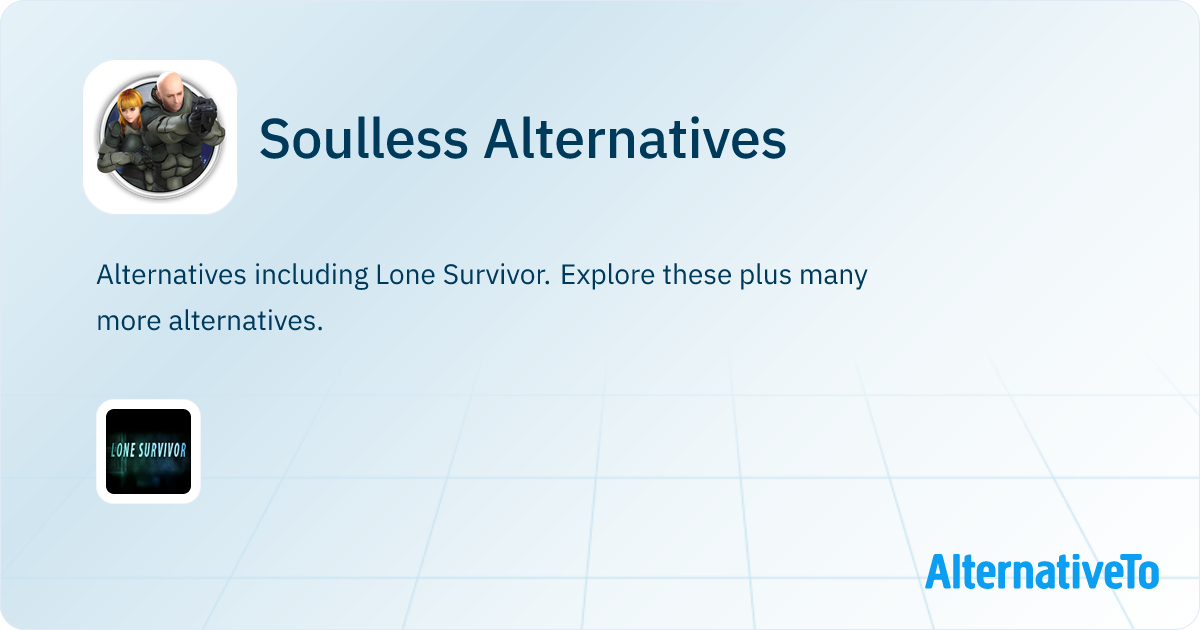 Soulless Alternatives

Alternatives including Lone Survivor. Explore these plus many more alternatives.

LONE SURVIVOR

AlternativeTo